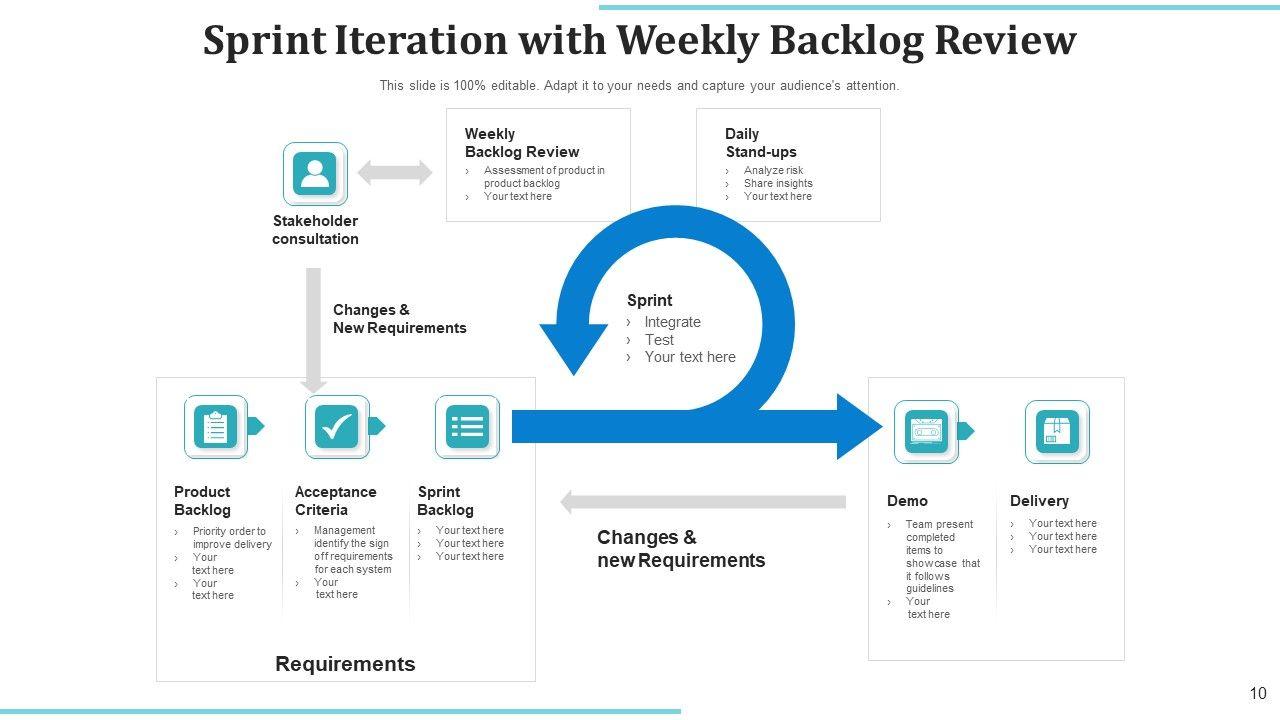 Sprint Iteration with Weekly Backlog Review

This slide is 100% editable. Adapt it to your needs and capture your audience's attention.

Stakeholder consultation

Weekly Backlog Review
› Assessment of product in product backlog
› Your text here

Daily Stand-ups
› Analyze risk
› Share insights
› Your text here

Changes & New Requirements

Sprint
› Integrate
› Test
› Your text here

Product Backlog
› Priority order to improve delivery
› Your text here
› Your text here

Acceptance Criteria
› Management identify the sign off requirements for each system
› Your text here

Sprint Backlog
› Your text here
› Your text here
› Your text here

Requirements

Changes & new Requirements

Demo
› Team present completed items to showcase that it follows guidelines
› Your text here

Delivery
› Your text here
› Your text here
› Your text here

10